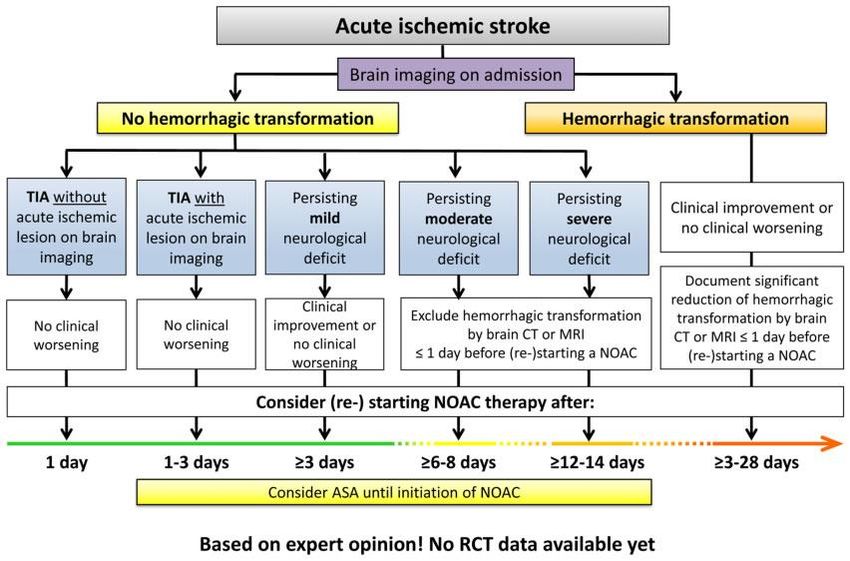 Acute ischemic stroke

Brain imaging on admission

No hemorrhagic transformation

Hemorrhagic transformation

TIA without acute ischemic lesion on brain imaging

TIA with acute ischemic lesion on brain imaging

Persisting mild neurological deficit

Persisting moderate neurological deficit

Persisting severe neurological deficit

Clinical improvement or no clinical worsening

No clinical worsening

No clinical worsening

Clinical improvement or no clinical worsening

Exclude hemorrhagic transformation by brain CT or MRI ≤ 1 day before (re-)starting a NOAC

Document significant reduction of hemorrhagic transformation by brain CT or MRI ≤ 1 day before (re-)starting a NOAC

Consider (re-) starting NOAC therapy after:

1 day

1-3 days

≥3 days

≥6-8 days

≥12-14 days

≥3-28 days

Consider ASA until initiation of NOAC

Based on expert opinion! No RCT data available yet